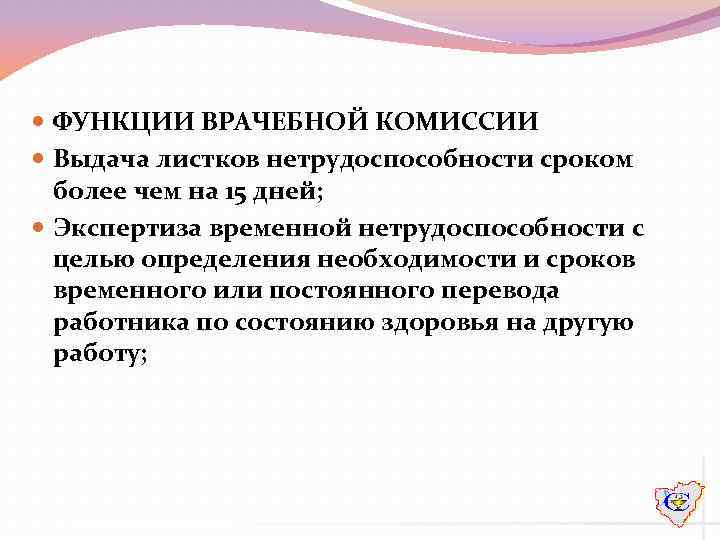 ФУНКЦИИ ВРАЧЕБНОЙ КОМИССИИ

Выдача листков нетрудоспособности сроком более чем на 15 дней;

Экспертиза временной нетрудоспособности с целью определения необходимости и сроков временного или постоянного перевода работника по состоянию здоровья на другую работу;